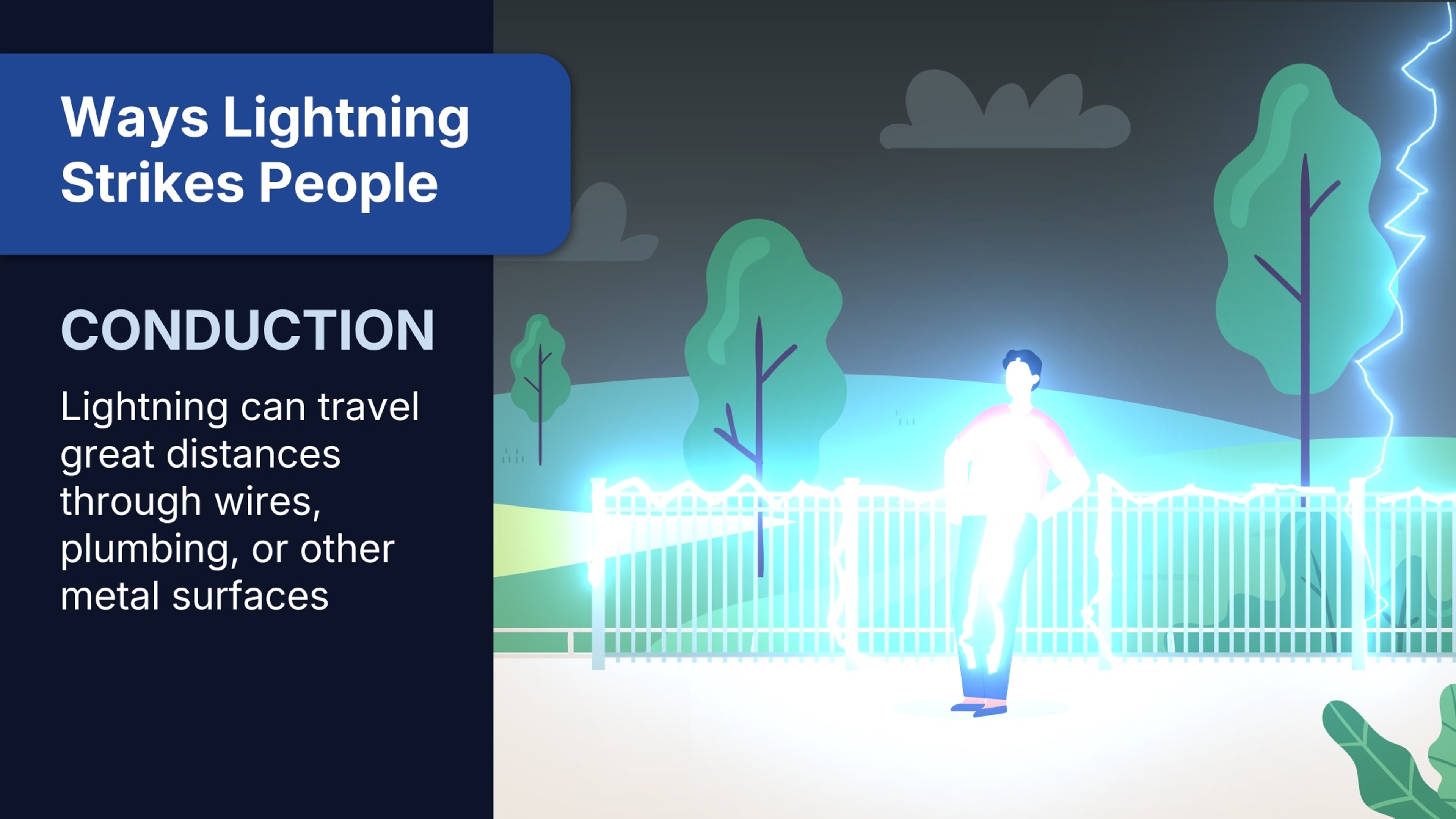 Ways Lightning Strikes People

CONDUCTION

Lightning can travel great distances through wires, plumbing, or other metal surfaces